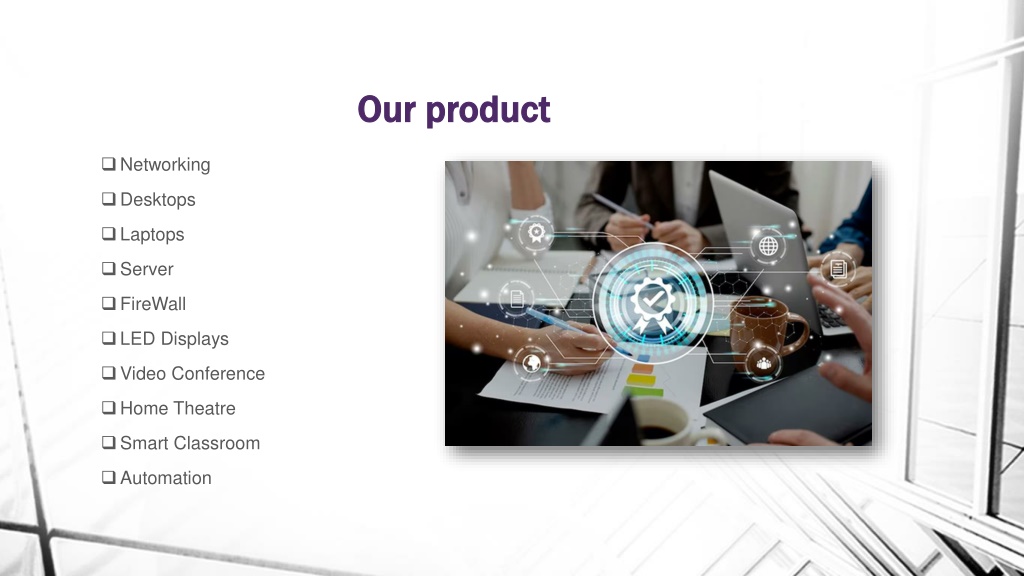 Our product

❑ Networking
❑ Desktops
❑ Laptops
❑ Server
❑ FireWall
❑ LED Displays
❑ Video Conference
❑ Home Theatre
❑ Smart Classroom
❑ Automation